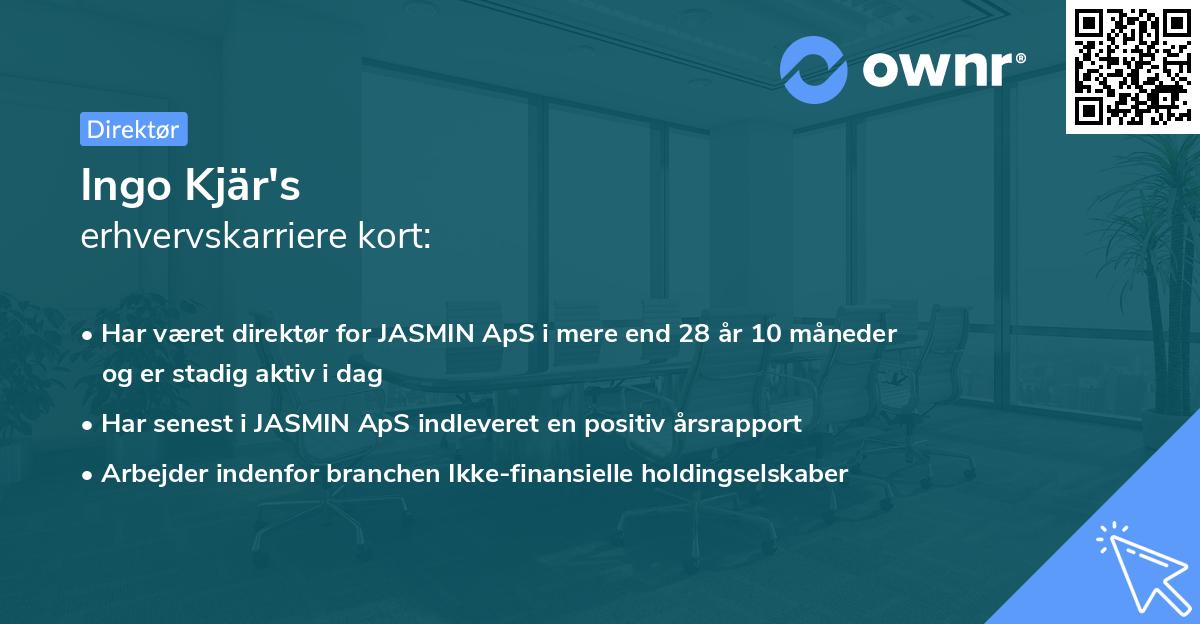 ownr®

Direktør

Ingo Kjär's
erhvervskarriere kort:

• Har været direktør for JASMIN ApS i mere end 28 år 10 måneder og er stadig aktiv i dag
• Har senest i JASMIN ApS indleveret en positiv årsrapport
• Arbejder indenfor branchen Ikke-finansielle holdingselskaber